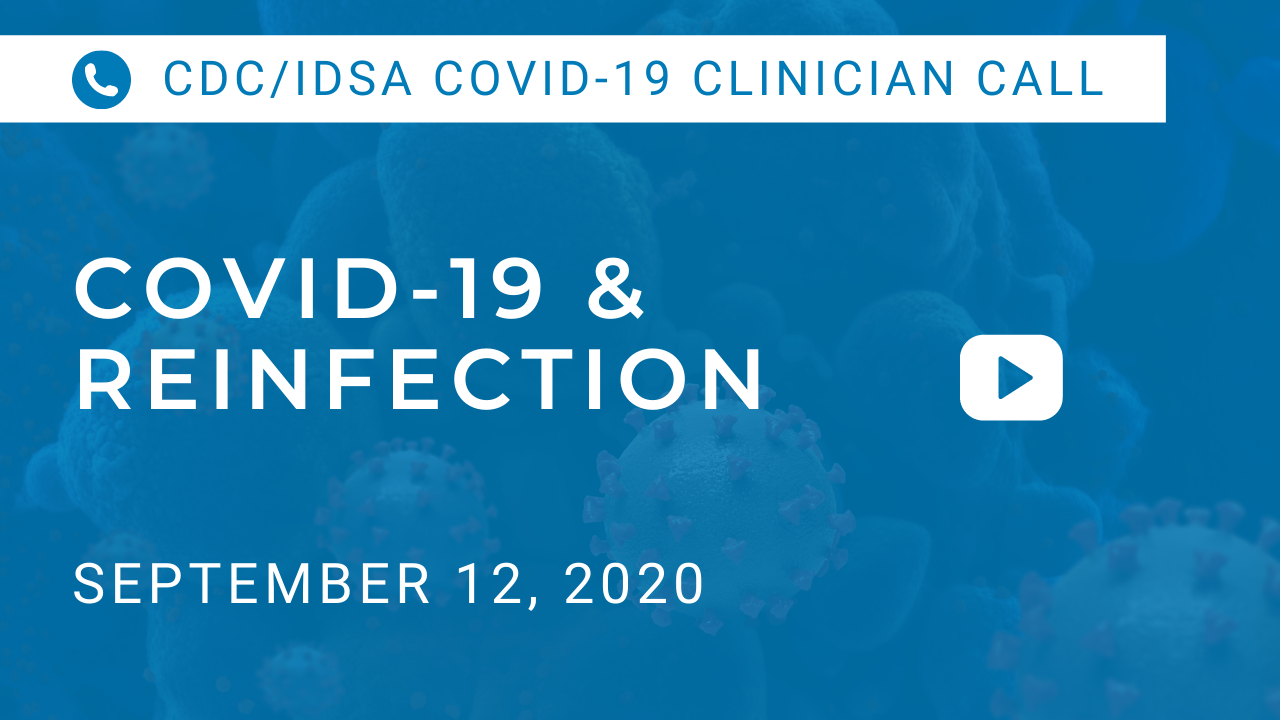 CDC/IDSA COVID-19 CLINICIAN CALL

COVID-19 & REINFECTION

SEPTEMBER 12, 2020